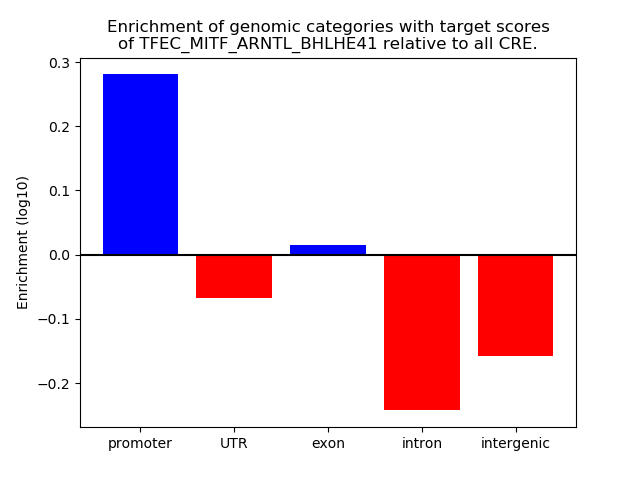 Enrichment of genomic categories with target scores of TFEC_MITF_ARNTL_BHLHE41 relative to all CRE.

Enrichment (log10)

0.3
0.2
0.1
0.0
−0.1
−0.2

promoter
UTR
exon
intron
intergenic